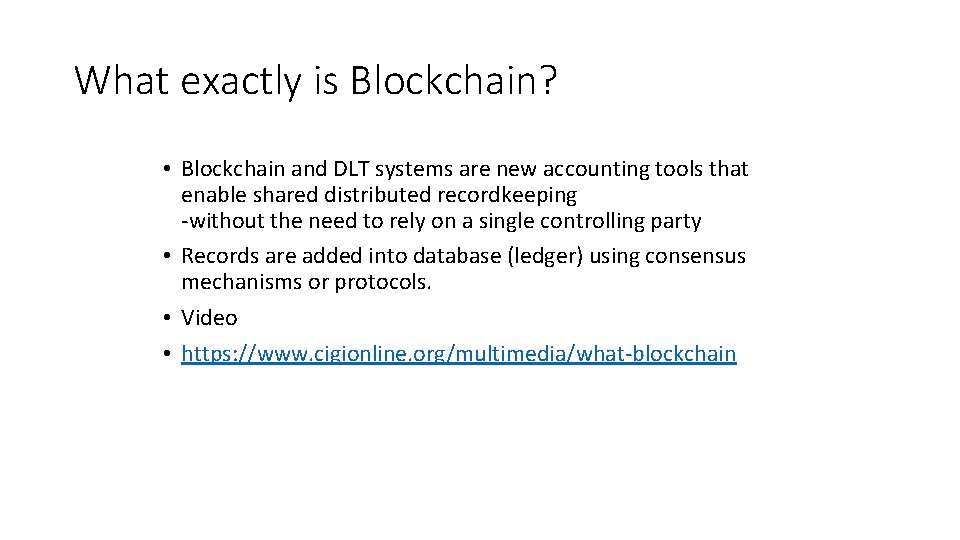 What exactly is Blockchain?

• Blockchain and DLT systems are new accounting tools that enable shared distributed recordkeeping
-without the need to rely on a single controlling party
• Records are added into database (ledger) using consensus mechanisms or protocols.
• Video
• https://www.cigionline.org/multimedia/what-blockchain